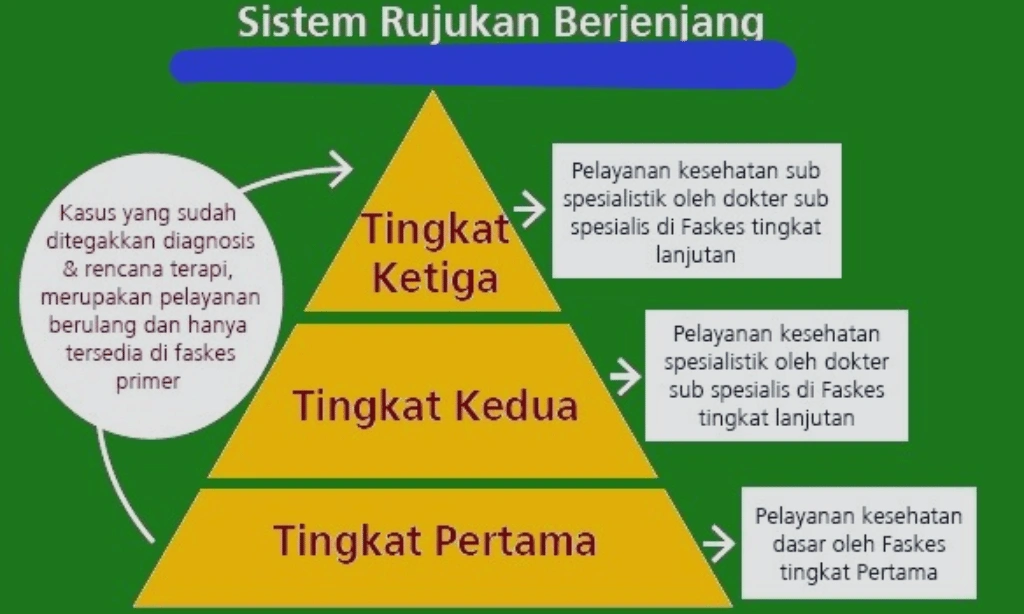 Sistem Rujukan Berjenjang

Kasus yang sudah ditegakkan diagnosis & rencana terapi, merupakan pelayanan berulang dan hanya tersedia di faskes primer

Tingkat Ketiga

Pelayanan kesehatan sub spesialistik oleh dokter sub spesialis di Faskes tingkat lanjutan

Tingkat Kedua

Pelayanan kesehatan spesialistik oleh dokter sub spesialis di Faskes tingkat lanjutan

Tingkat Pertama

Pelayanan kesehatan dasar oleh Faskes tingkat Pertama